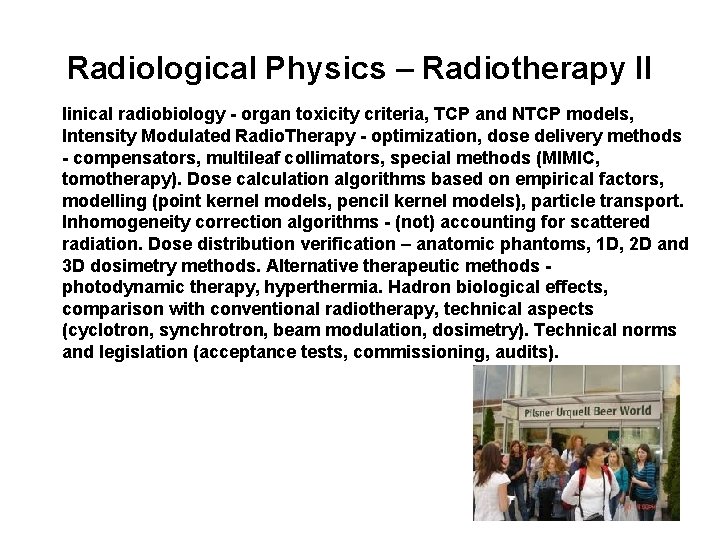 Radiological Physics – Radiotherapy II

linical radiobiology - organ toxicity criteria, TCP and NTCP models, Intensity Modulated RadioTherapy - optimization, dose delivery methods - compensators, multileaf collimators, special methods (MIMIC, tomotherapy). Dose calculation algorithms based on empirical factors, modelling (point kernel models, pencil kernel models), particle transport. Inhomogeneity correction algorithms - (not) accounting for scattered radiation. Dose distribution verification – anatomic phantoms, 1D, 2D and 3D dosimetry methods. Alternative therapeutic methods - photodynamic therapy, hyperthermia. Hadron biological effects, comparison with conventional radiotherapy, technical aspects (cyclotron, synchrotron, beam modulation, dosimetry). Technical norms and legislation (acceptance tests, commissioning, audits).

Pilsner Urquell Beer World